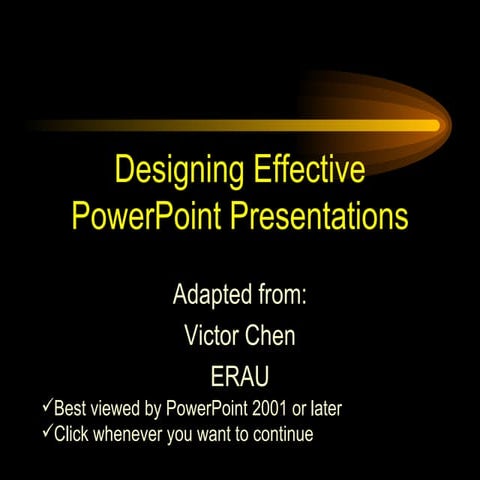 Designing Effective PowerPoint Presentations

Adapted from:

Victor Chen

ERAU

✓Best viewed by PowerPoint 2001 or later
✓Click whenever you want to continue